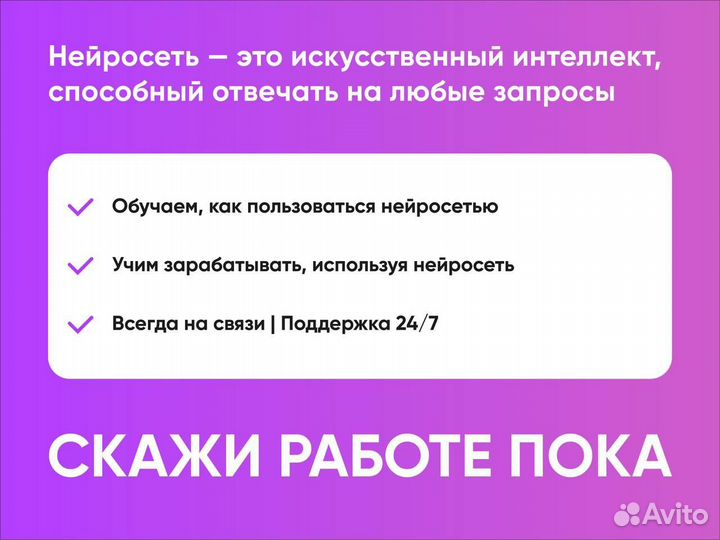 Нейросеть — это искусственный интеллект, способный отвечать на любые запросы

Обучаем, как пользоваться нейросетью

Учим зарабатывать, используя нейросеть

Всегда на связи | Поддержка 24/7

СКАЖИ РАБОТЕ ПОКА

Avito